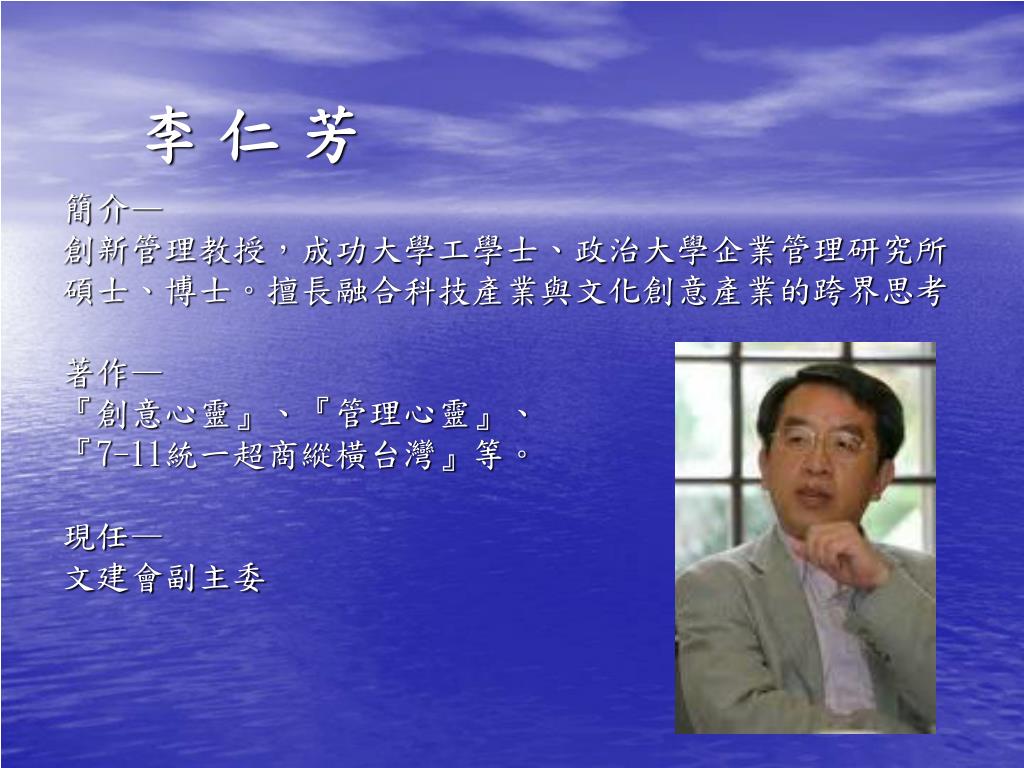 李 仁 芳

簡介—
創新管理教授，成功大學工學士、政治大學企業管理研究所碩士、博士。擅長融合科技產業與文化創意產業的跨界思考

著作—
『創意心靈』、『管理心靈』、
『7-11統一超商縱橫台灣』等。

現任—
文建會副主委